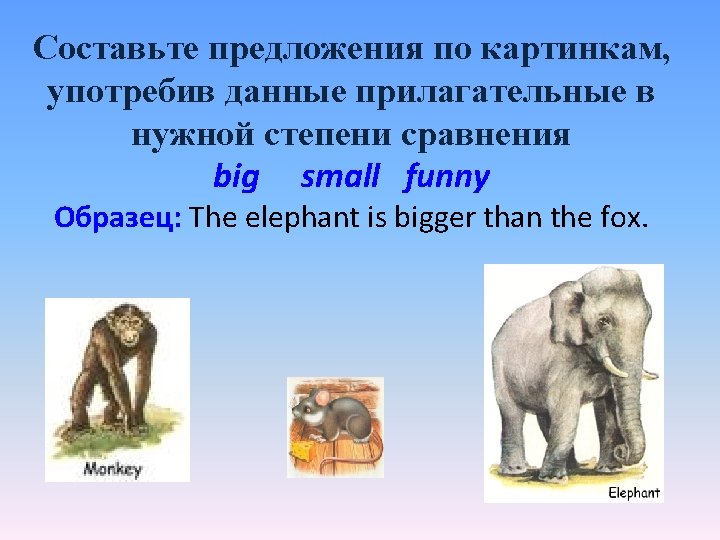 Составьте предложения по картинкам, употребив данные прилагательные в нужной степени сравнения

big small funny

Образец: The elephant is bigger than the fox.

Monkey

Elephant